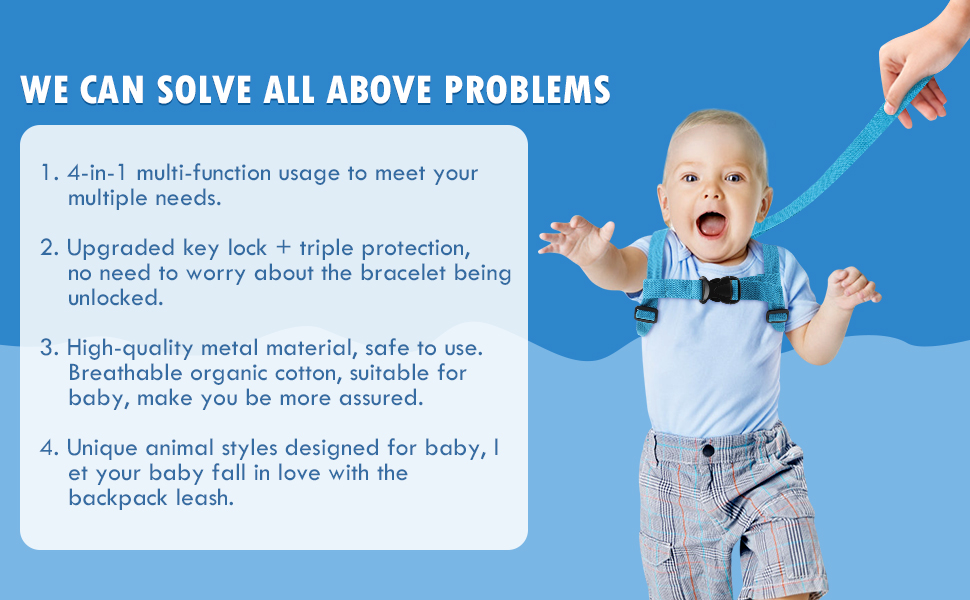 WE CAN SOLVE ALL ABOVE PROBLEMS

1. 4-in-1 multi-function usage to meet your multiple needs.

2. Upgraded key lock + triple protection, no need to worry about the bracelet being unlocked.

3. High-quality metal material, safe to use. Breathable organic cotton, suitable for baby, make you be more assured.

4. Unique animal styles designed for baby, l et your baby fall in love with the backpack leash.